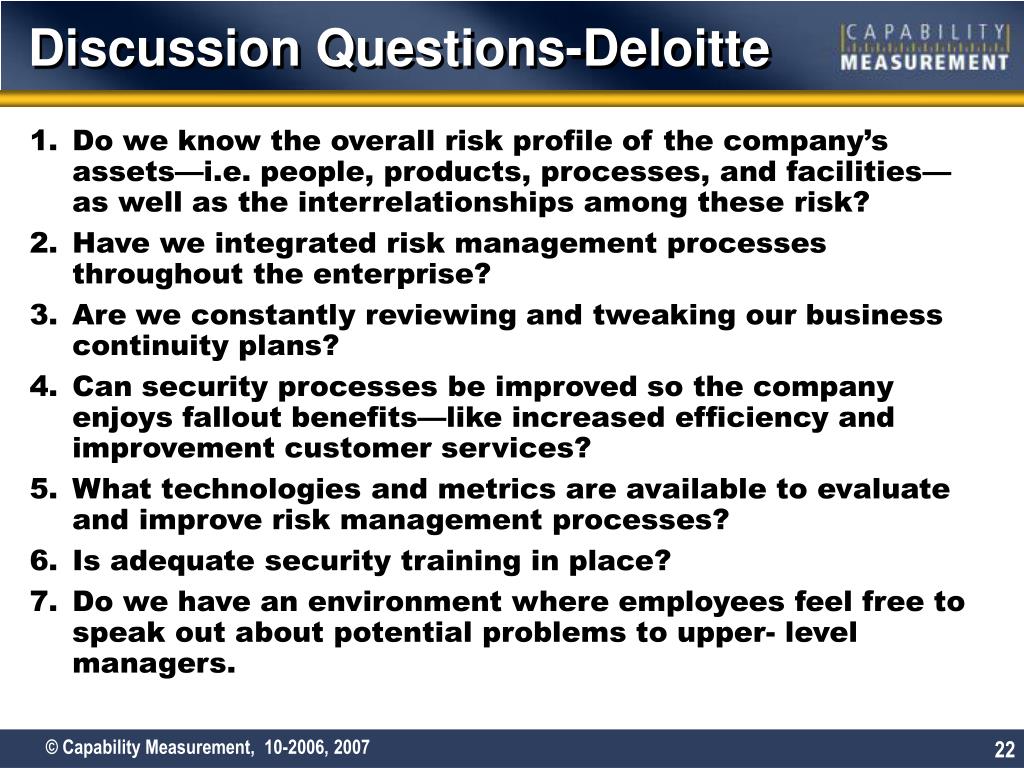 Discussion Questions-Deloitte

CAPABILITY MEASUREMENT

1. Do we know the overall risk profile of the company's assets—i.e. people, products, processes, and facilities—as well as the interrelationships among these risk?
2. Have we integrated risk management processes throughout the enterprise?
3. Are we constantly reviewing and tweaking our business continuity plans?
4. Can security processes be improved so the company enjoys fallout benefits—like increased efficiency and improvement customer services?
5. What technologies and metrics are available to evaluate and improve risk management processes?
6. Is adequate security training in place?
7. Do we have an environment where employees feel free to speak out about potential problems to upper- level managers.

© Capability Measurement, 10-2006, 2007

22